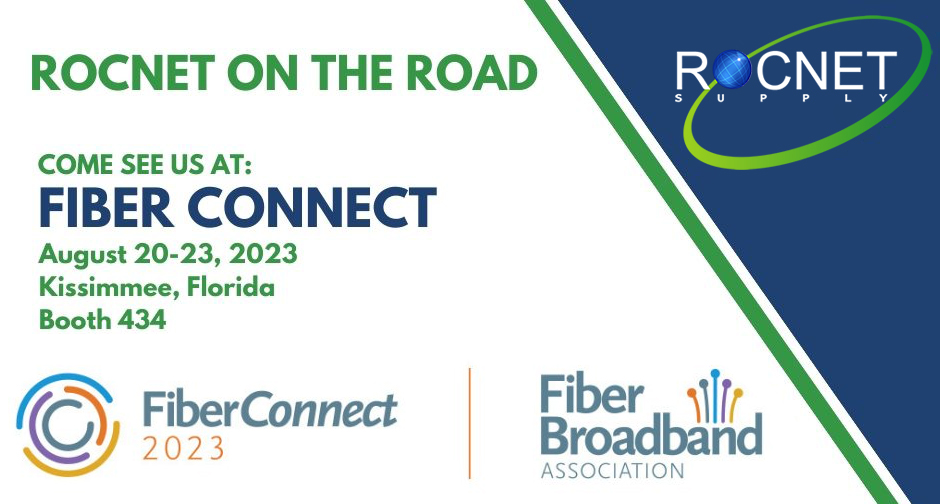 ROCNET ON THE ROAD

ROCNET
SUPPLY

COME SEE US AT:
FIBER CONNECT
August 20-23, 2023
Kissimmee, Florida
Booth 434

FiberConnect
2023

Fiber
Broadband
ASSOCIATION